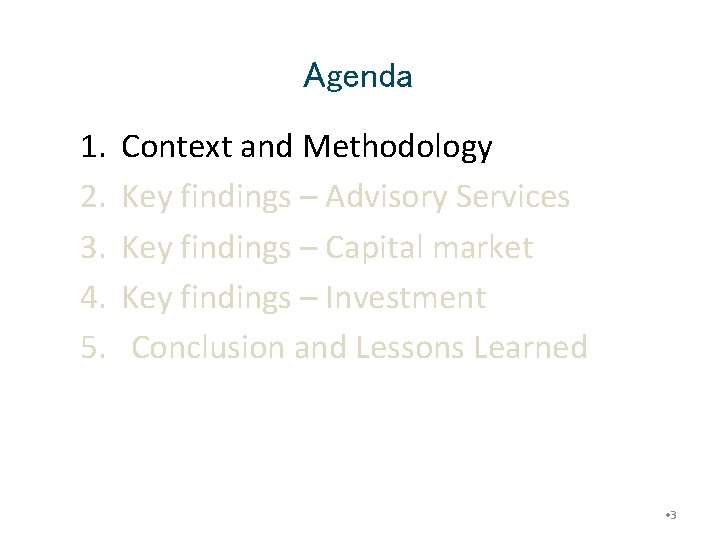 Agenda

1. Context and Methodology
2. Key findings – Advisory Services
3. Key findings – Capital market
4. Key findings – Investment
5. Conclusion and Lessons Learned

•3